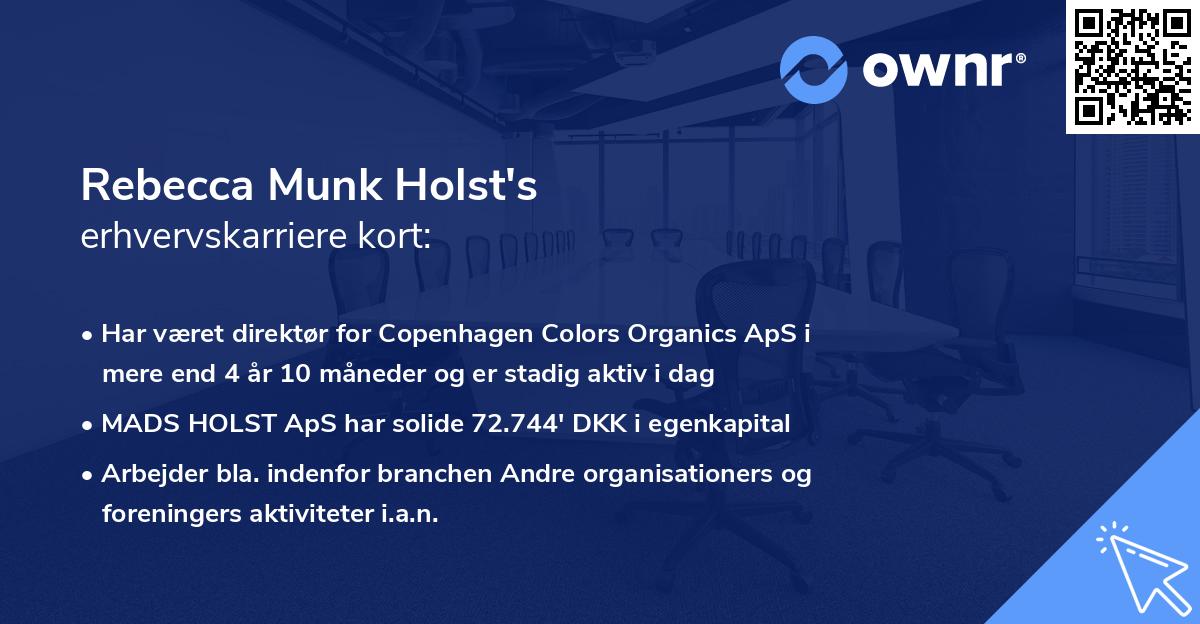 ownr®

Rebecca Munk Holst's
erhvervskarriere kort:

• Har været direktør for Copenhagen Colors Organics ApS i mere end 4 år 10 måneder og er stadig aktiv i dag

• MADS HOLST ApS har solide 72.744' DKK i egenkapital

• Arbejder bla. indenfor branchen Andre organisationers og foreningers aktiviteter i.a.n.